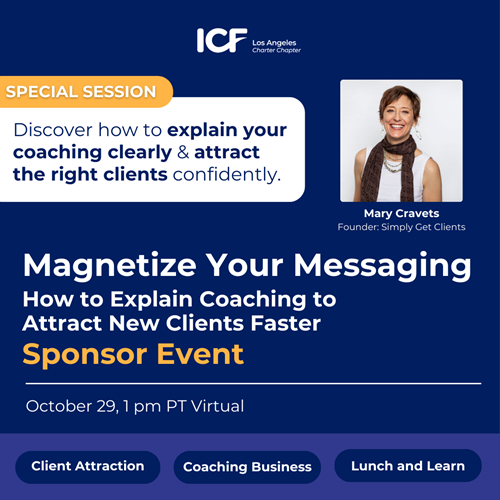 ICF Los Angeles Charter Chapter

SPECIAL SESSION

Discover how to explain your coaching clearly & attract the right clients confidently.

Mary Cravets
Founder: Simply Get Clients

Magnetize Your Messaging
How to Explain Coaching to Attract New Clients Faster
Sponsor Event

October 29, 1 pm PT Virtual

Client Attraction

Coaching Business

Lunch and Learn